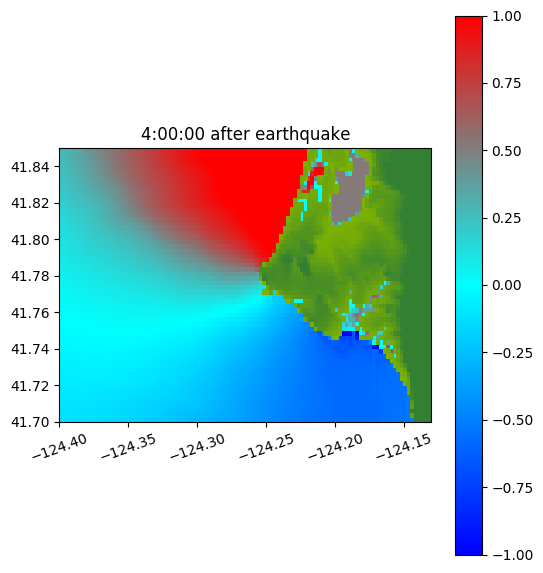 4:00:00 after earthquake

41.84
41.82
41.80
41.78
41.76
41.74
41.72
41.70

−124.40
−124.35
−124.30
−124.25
−124.20
−124.15

1.00
0.75
0.50
0.25
0.00
−0.25
−0.50
−0.75
−1.00